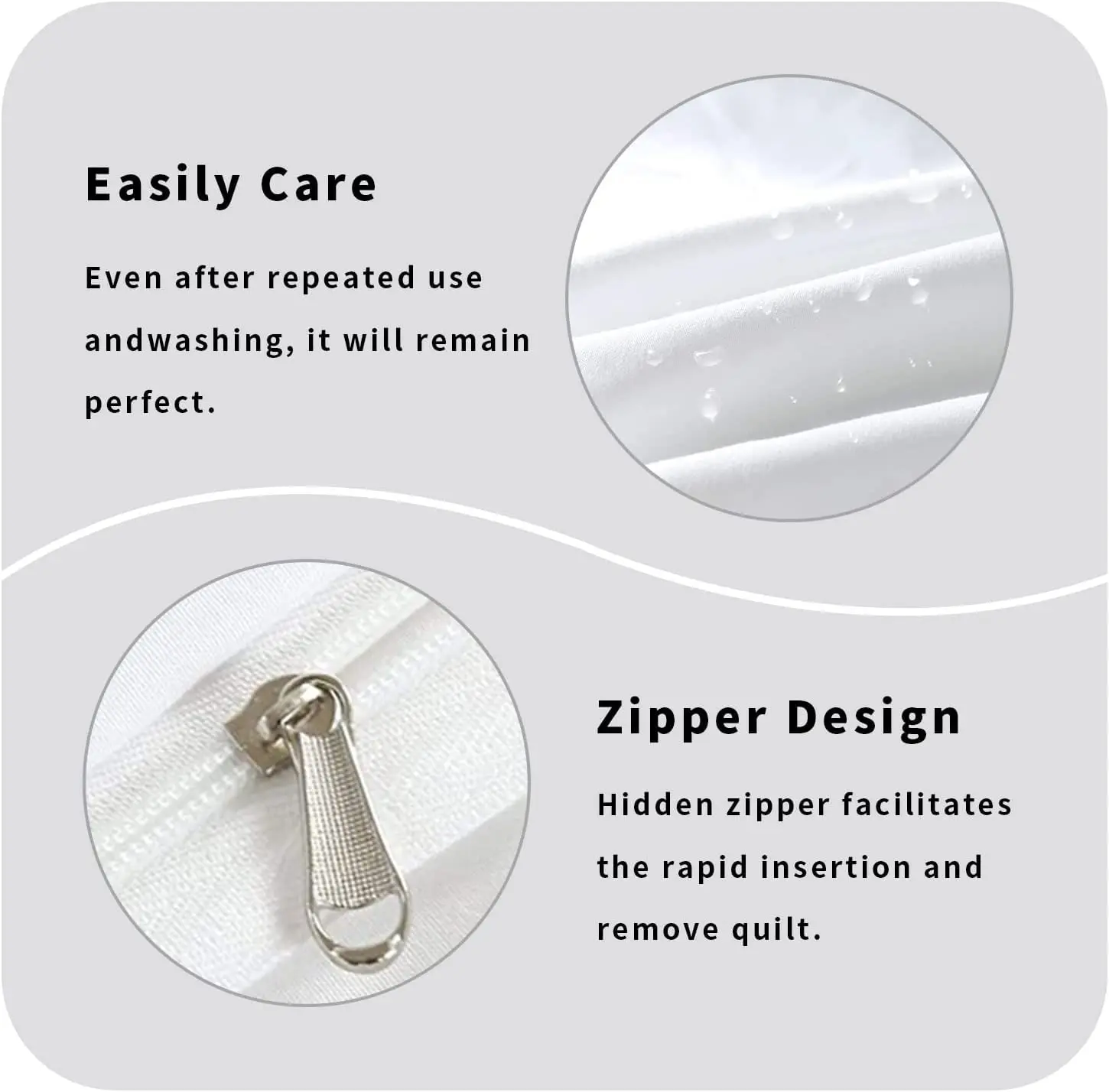 Easily Care

Even after repeated use andwashing, it will remain perfect.

Zipper Design

Hidden zipper facilitates the rapid insertion and remove quilt.